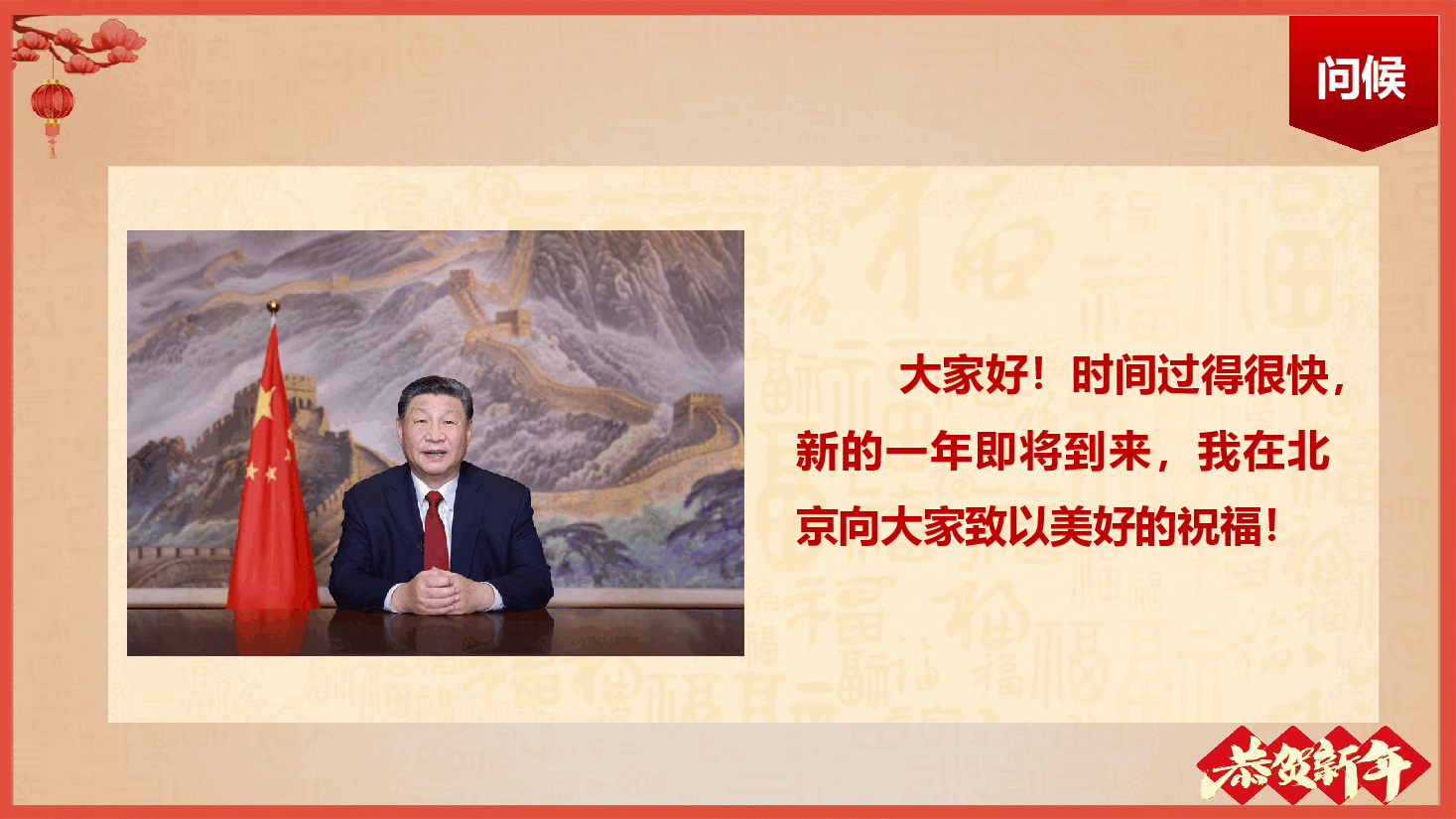 问候

大家好！时间过得很快，新的一年即将到来，我在北京向大家致以美好的祝福！

恭贺新年